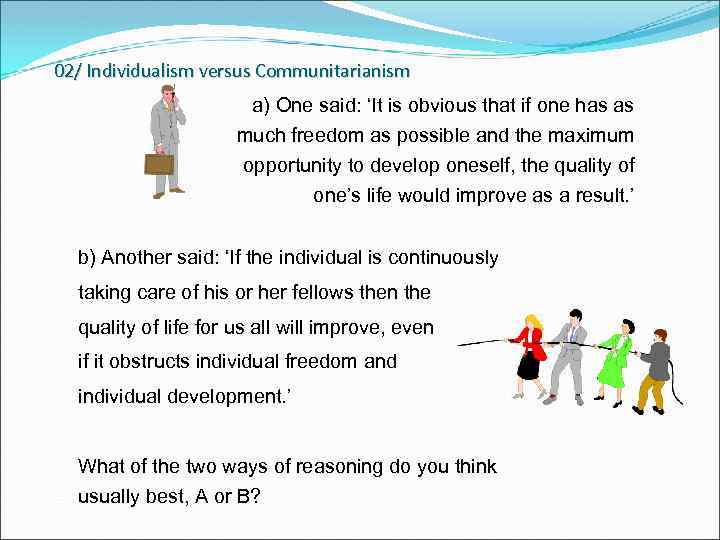 02/ Individualism versus Communitarianism

a) One said: ‘It is obvious that if one has as much freedom as possible and the maximum opportunity to develop oneself, the quality of one’s life would improve as a result.’

b) Another said: ‘If the individual is continuously taking care of his or her fellows then the quality of life for us all will improve, even if it obstructs individual freedom and individual development.’

What of the two ways of reasoning do you think usually best, A or B?